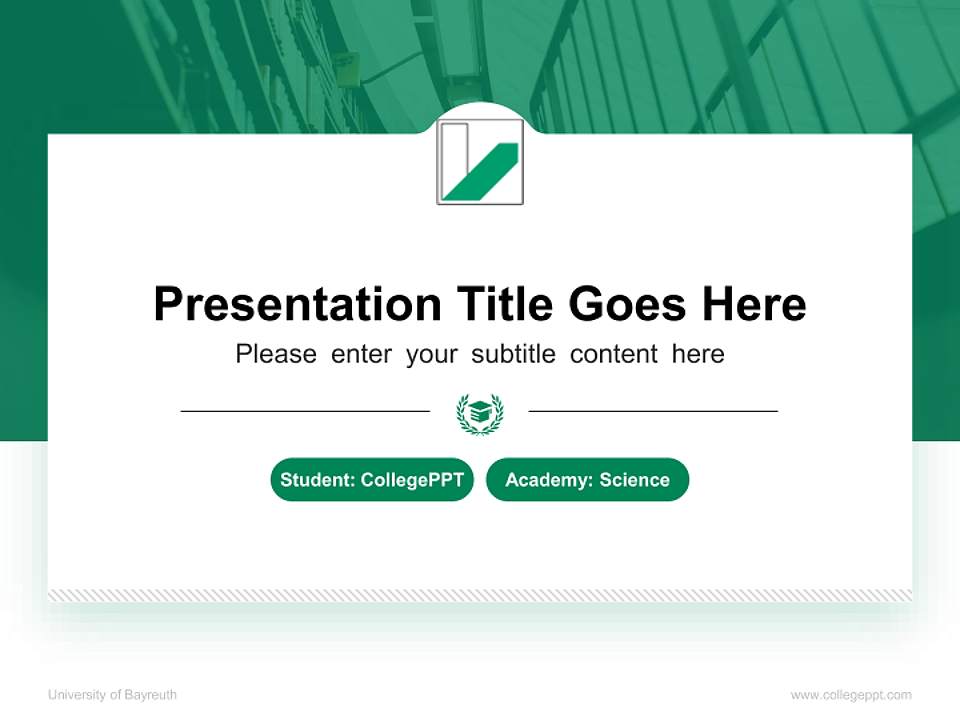 Presentation Title Goes Here

Please enter your subtitle content here

Student: CollegePPT

Academy: Science

University of Bayreuth

www.collegeppt.com